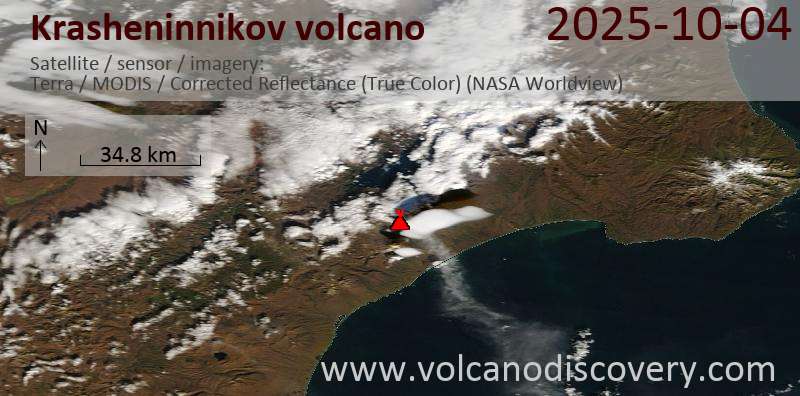 Krasheninnikov volcano

2025-10-04

Satellite / sensor / imagery:
Terra / MODIS / Corrected Reflectance (True Color) (NASA Worldview)

N

34.8 km

www.volcanodiscovery.com